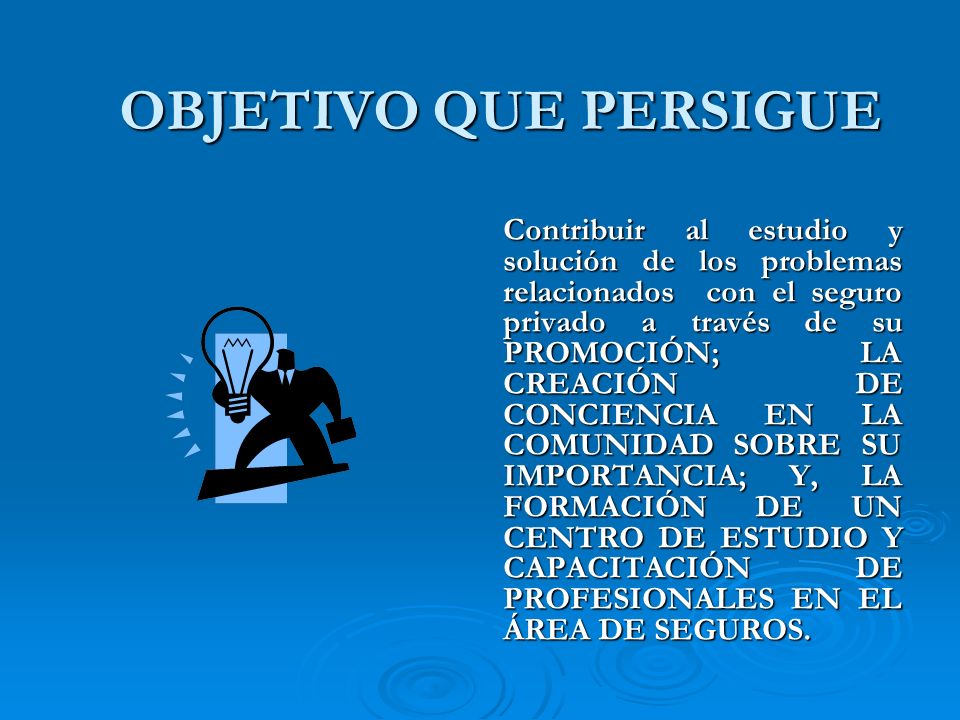 OBJETIVO QUE PERSIGUE

Contribuir al estudio y solución de los problemas relacionados con el seguro privado a través de su PROMOCIÓN; LA CREACIÓN DE CONCIENCIA EN LA COMUNIDAD SOBRE SU IMPORTANCIA; Y, LA FORMACIÓN DE UN CENTRO DE ESTUDIO Y CAPACITACIÓN DE PROFESIONALES EN EL ÁREA DE SEGUROS.